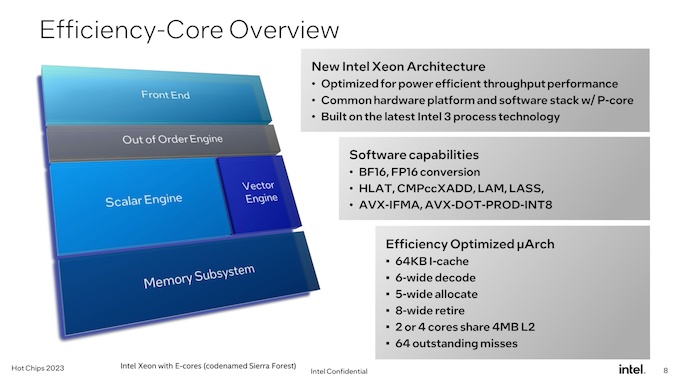 Efficiency-Core Overview

Front End

Out of Order Engine

Scalar Engine

Vector Engine

Memory Subsystem

New Intel Xeon Architecture
• Optimized for power efficient throughput performance
• Common hardware platform and software stack w/ P-core
• Built on the latest Intel 3 process technology

Software capabilities
• BF16, FP16 conversion
• HLAT, CMPccXADD, LAM, LASS,
• AVX-IFMA, AVX-DOT-PROD-INT8

Efficiency Optimized µArch
• 64KB I-cache
• 6-wide decode
• 5-wide allocate
• 8-wide retire
• 2 or 4 cores share 4MB L2
• 64 outstanding misses

Hot Chips 2023

Intel Xeon with E-cores (codenamed Sierra Forest)

Intel Confidential

intel.

8